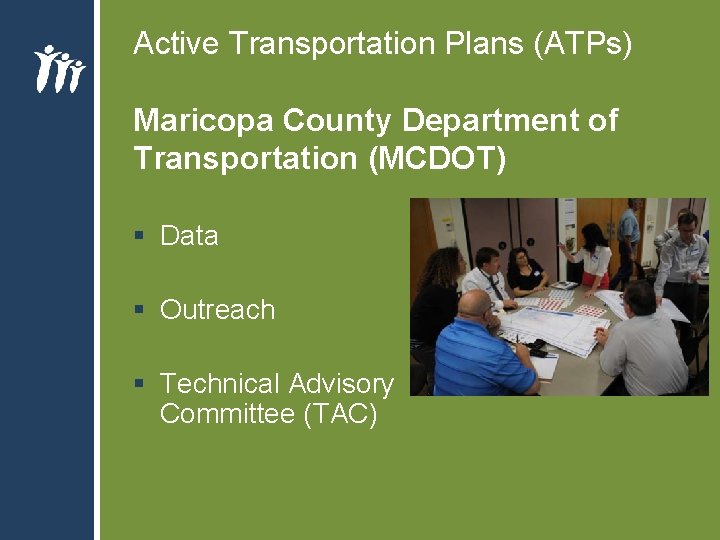 Active Transportation Plans (ATPs)

Maricopa County Department of Transportation (MCDOT)

▪ Data

▪ Outreach

▪ Technical Advisory Committee (TAC)